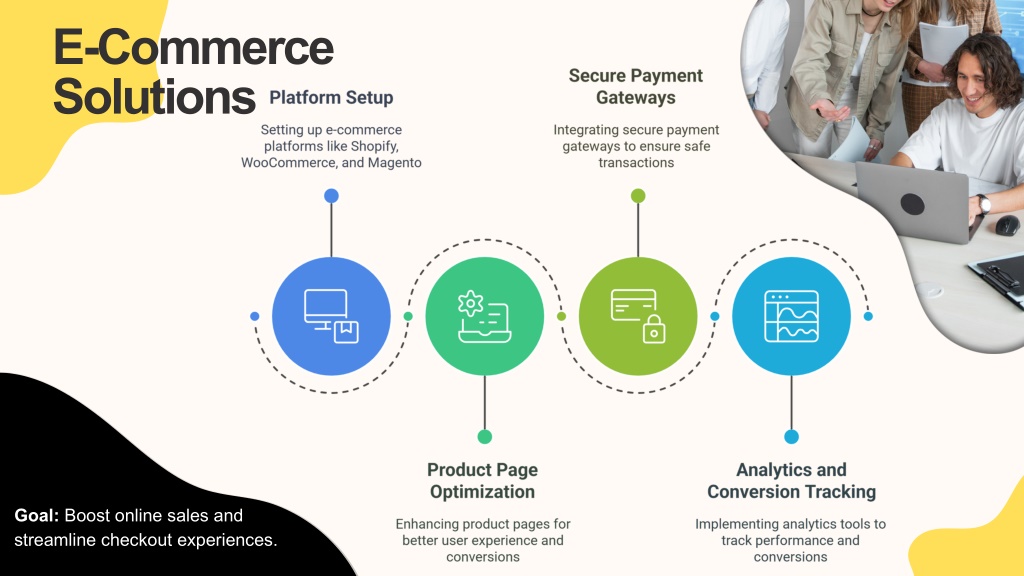 E-Commerce Solutions

Platform Setup

Setting up e-commerce platforms like Shopify, WooCommerce, and Magento

Secure Payment Gateways

Integrating secure payment gateways to ensure safe transactions

Product Page Optimization

Enhancing product pages for better user experience and conversions

Analytics and Conversion Tracking

Implementing analytics tools to track performance and conversions

Goal: Boost online sales and streamline checkout experiences.